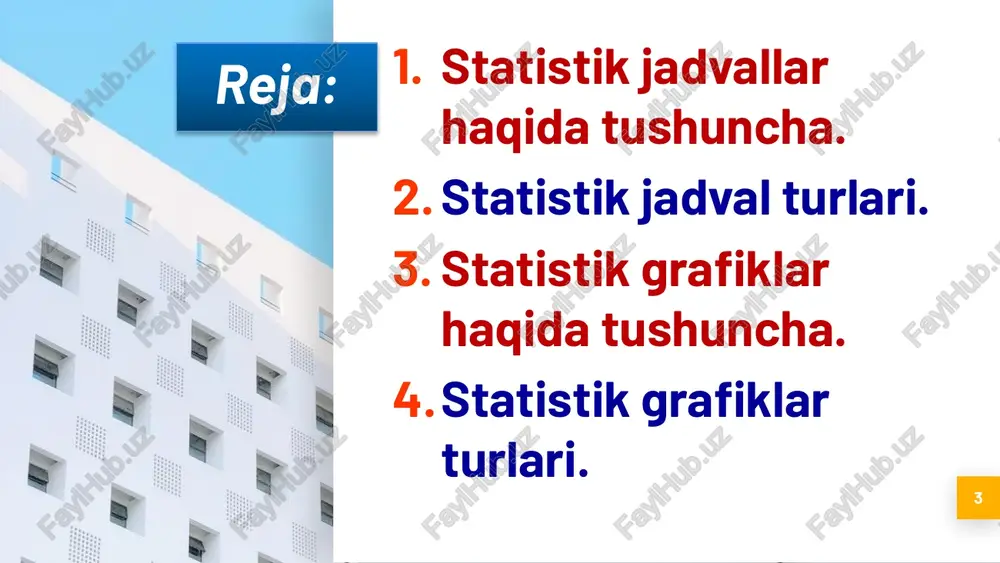 Reja:

1. Statistik jadvallar haqida tushuncha.
2. Statistik jadval turlari.
3. Statistik grafiklar haqida tushuncha.
4. Statistik grafiklar turlari.

3

FaylHub.uz